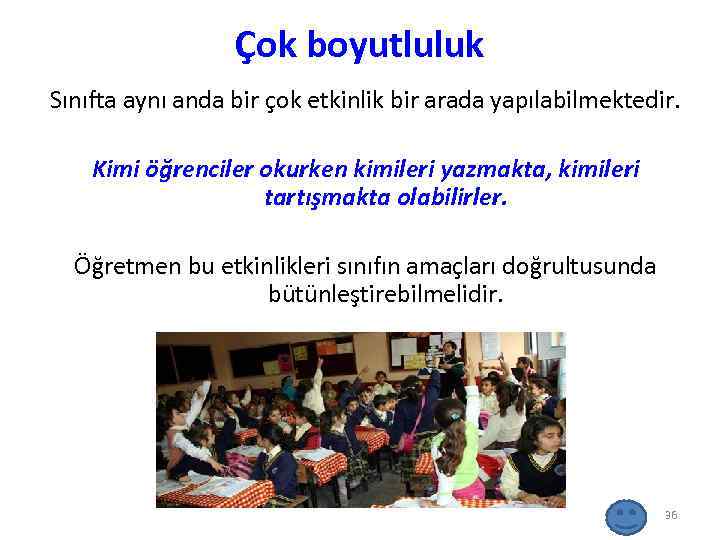 Çok boyutluluk

Sınıfta aynı anda bir çok etkinlik bir arada yapılabilmektedir.

Kimi öğrenciler okurken kimileri yazmakta, kimileri tartışmakta olabilirler.

Öğretmen bu etkinlikleri sınıfın amaçları doğrultusunda bütünleştirebilmelidir.

36